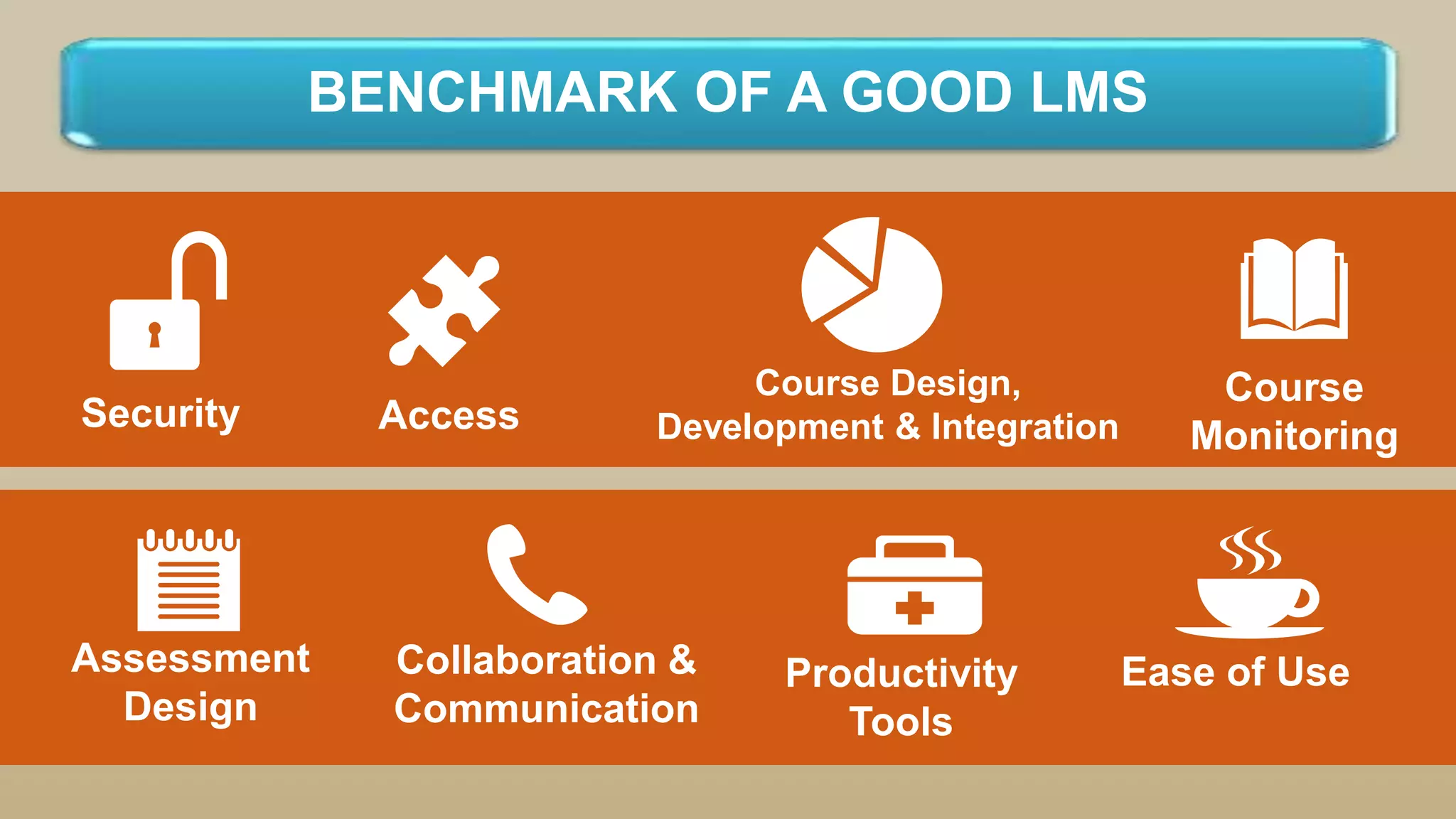 BENCHMARK OF A GOOD LMS

Security

Access

Course Design, Development & Integration

Course Monitoring

Assessment Design

Collaboration & Communication

Productivity Tools

Ease of Use